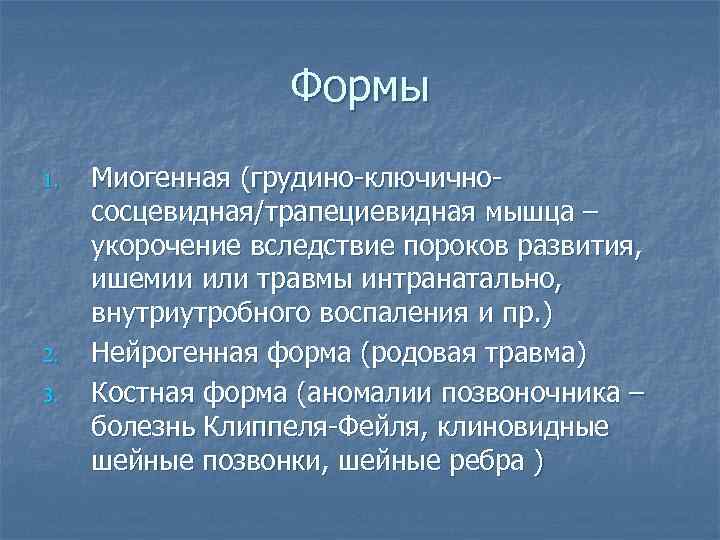 Формы

1. Миогенная (грудино-ключично-сосцевидная/трапециевидная мышца – укорочение вследствие пороков развития, ишемии или травмы интранатально, внутриутробного воспаления и пр.)
2. Нейрогенная форма (родовая травма)
3. Костная форма (аномалии позвоночника – болезнь Клиппеля-Фейля, клиновидные шейные позвонки, шейные ребра )